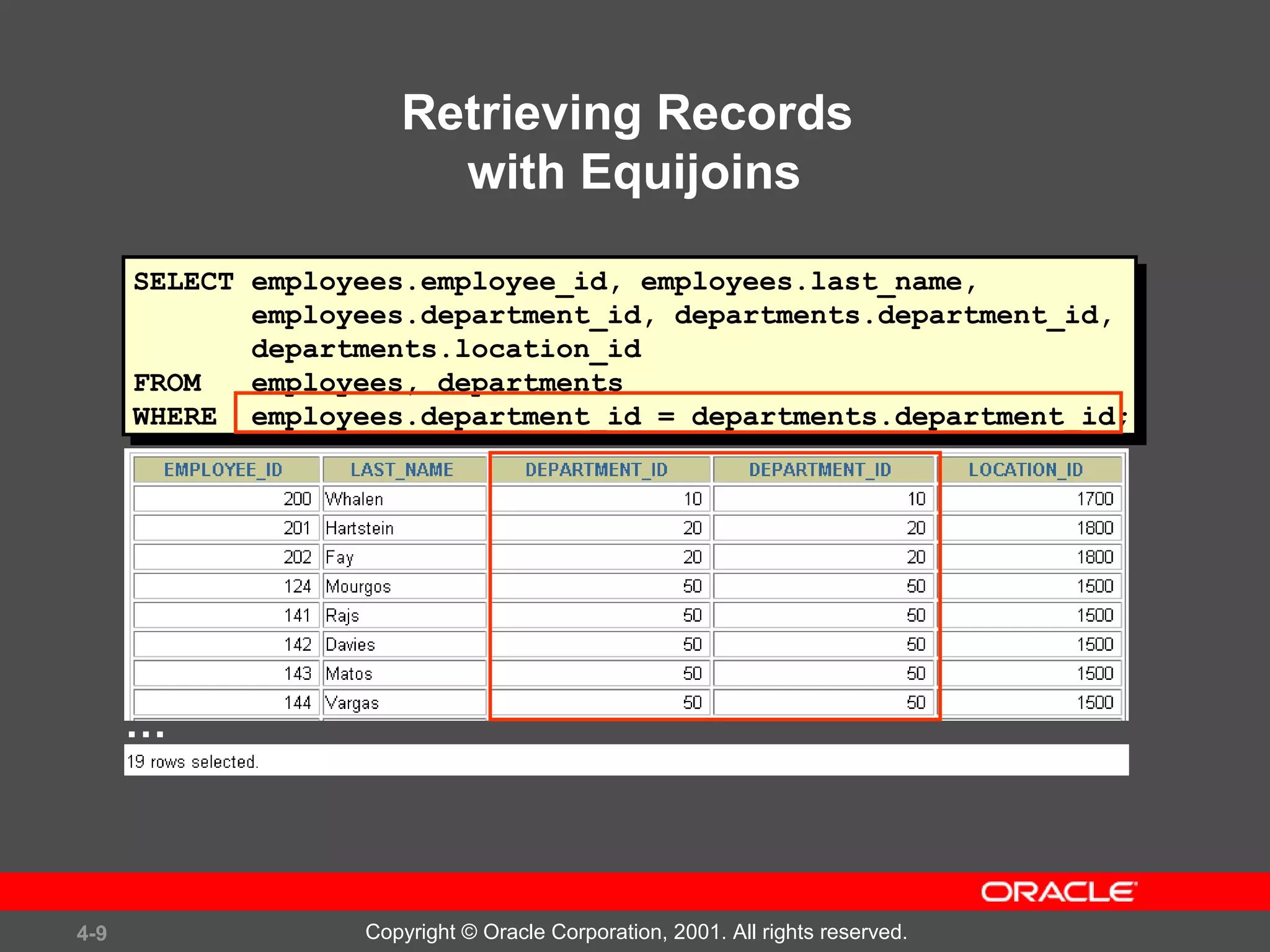 Retrieving Records with Equijoins

SELECT employees.employee_id, employees.last_name,
       employees.department_id, departments.department_id,
       departments.location_id
FROM   employees, departments
WHERE  employees.department_id = departments.department_id;

| EMPLOYEE_ID | LAST_NAME | DEPARTMENT_ID | DEPARTMENT_ID | LOCATION_ID |
|---|---|---|---|---|
| 200 | Whalen | 10 | 10 | 1700 |
| 201 | Hartstein | 20 | 20 | 1800 |
| 202 | Fay | 20 | 20 | 1800 |
| 124 | Mourgos | 50 | 50 | 1500 |
| 141 | Rajs | 50 | 50 | 1500 |
| 142 | Davies | 50 | 50 | 1500 |
| 143 | Matos | 50 | 50 | 1500 |
| 144 | Vargas | 50 | 50 | 1500 |

...

19 rows selected.

ORACLE

4-9

Copyright © Oracle Corporation, 2001. All rights reserved.